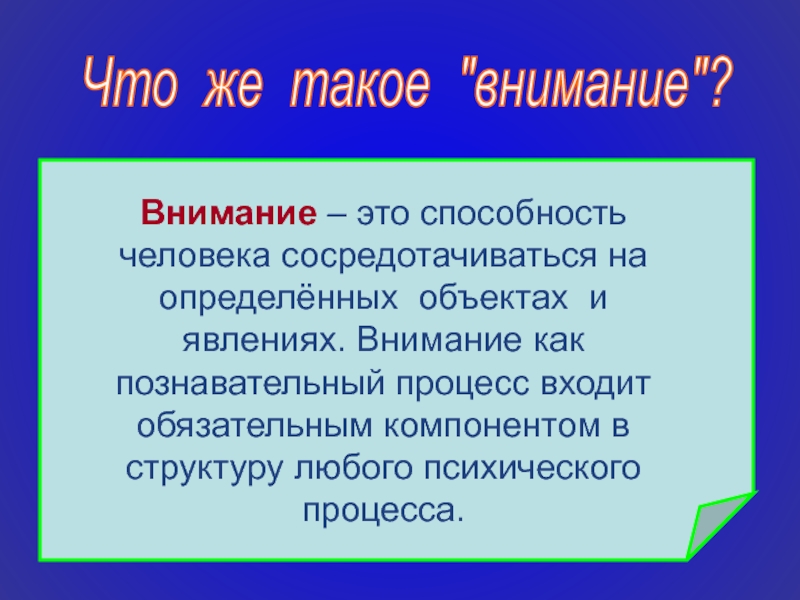 Что же такое "внимание"?

Внимание – это способность человека сосредотачиваться на определённых объектах и явлениях. Внимание как познавательный процесс входит обязательным компонентом в структуру любого психического процесса.